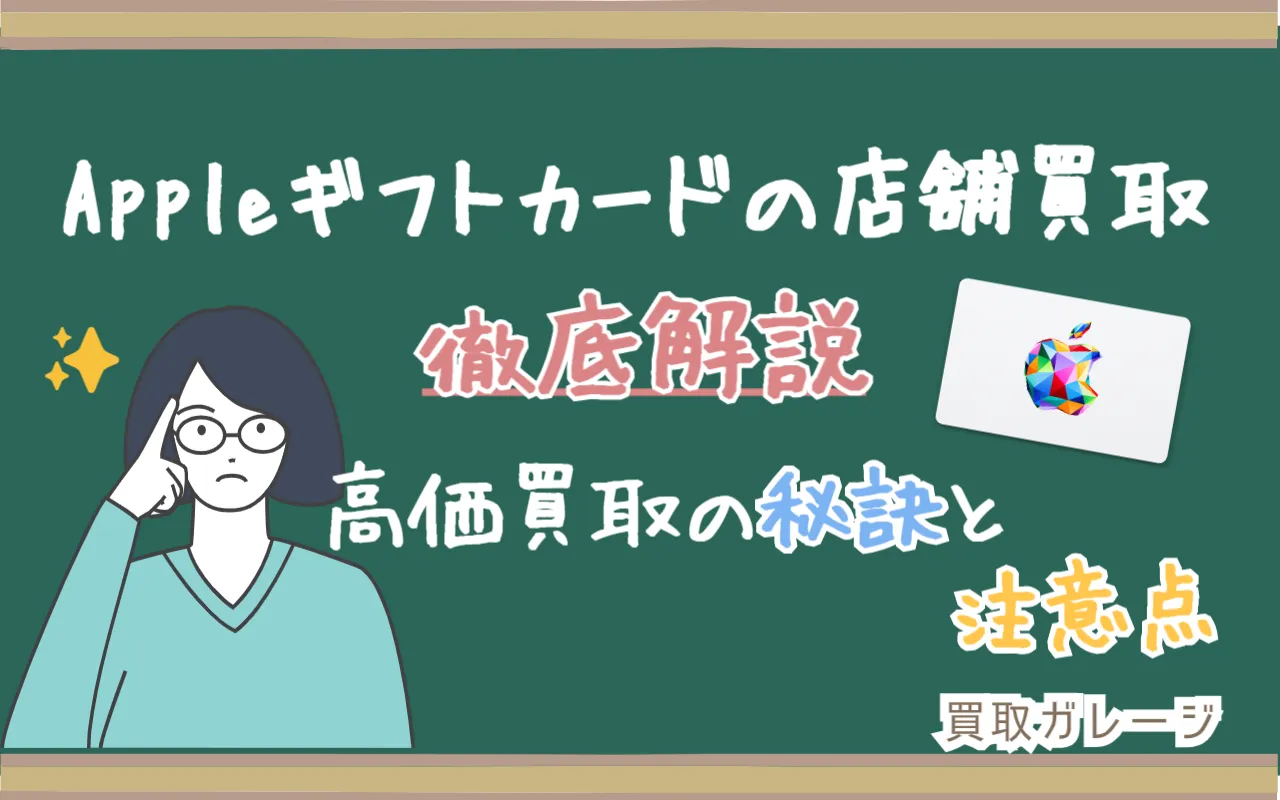 Appleギフトカードの店舗買取

徹底解説

高価買取の秘訣と

注意点

買取ガレージ